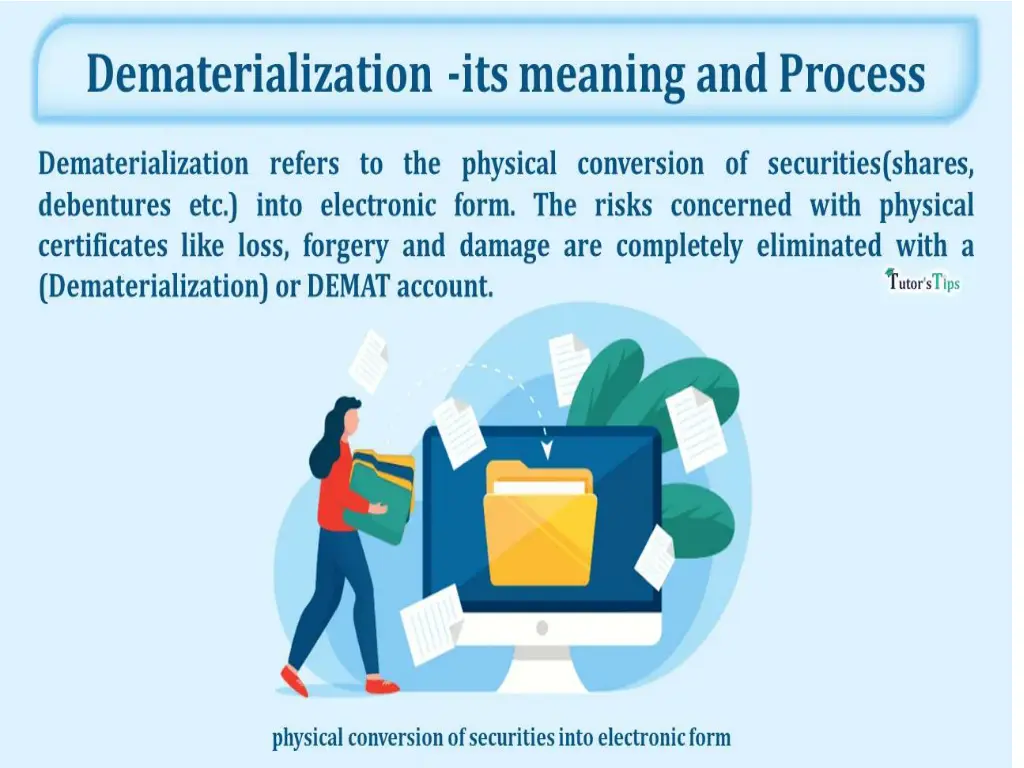 Dematerialization -its meaning and Process

Dematerialization refers to the physical conversion of securities(shares, debentures etc.) into electronic form. The risks concerned with physical certificates like loss, forgery and damage are completely eliminated with a (Dematerialization) or DEMAT account.

Tutor's Tips

physical conversion of securities into electronic form